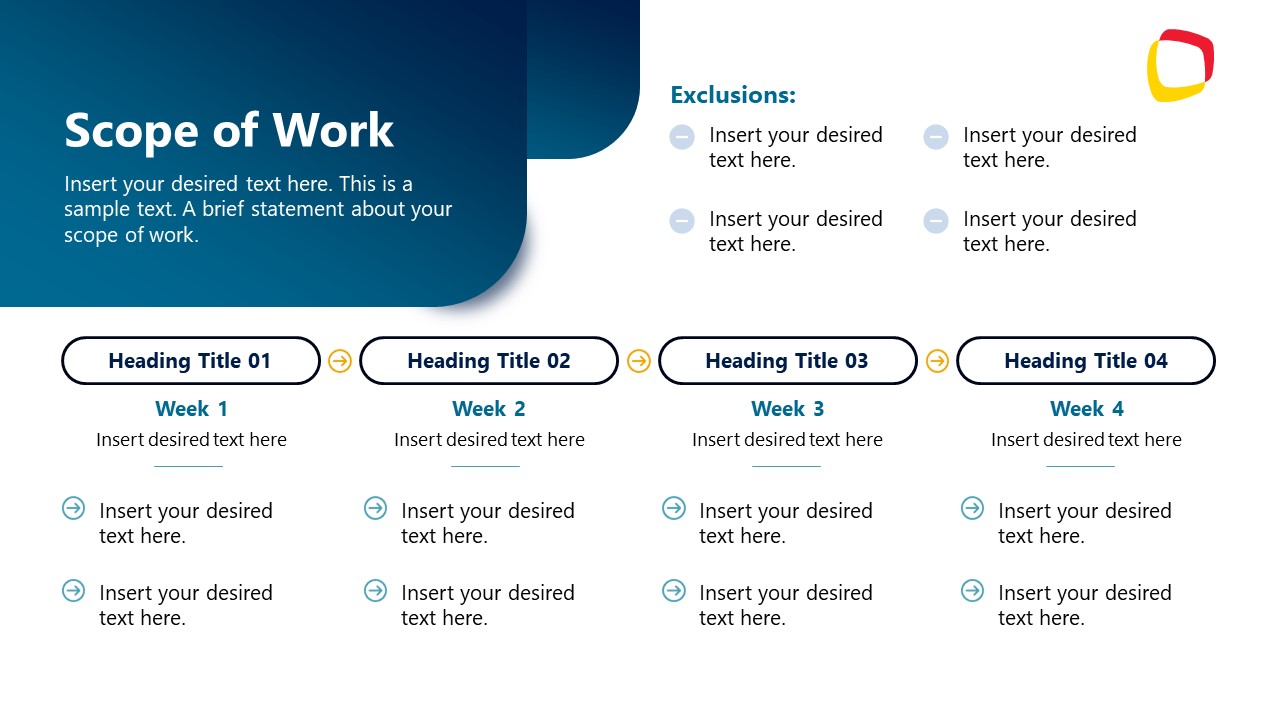 Scope of Work

Insert your desired text here. This is a sample text. A brief statement about your scope of work.

Exclusions:

Insert your desired text here.

Insert your desired text here.

Insert your desired text here.

Insert your desired text here.

Heading Title 01

Week 1

Insert desired text here

Insert your desired text here.

Insert your desired text here.

Heading Title 02

Week 2

Insert desired text here

Insert your desired text here.

Insert your desired text here.

Heading Title 03

Week 3

Insert desired text here

Insert your desired text here.

Insert your desired text here.

Heading Title 04

Week 4

Insert desired text here

Insert your desired text here.

Insert your desired text here.